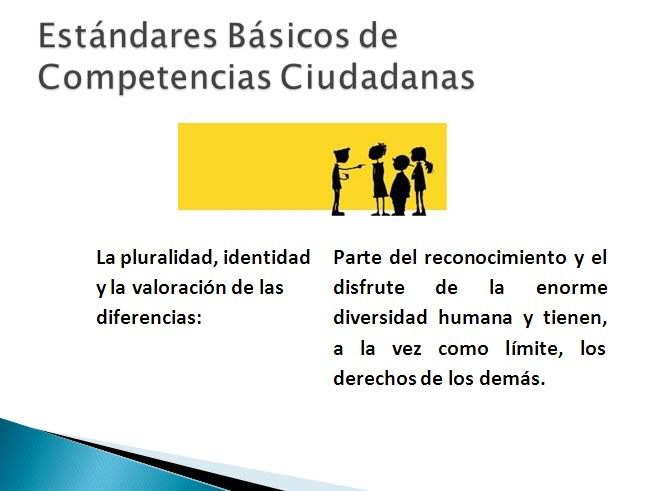 Estándares Básicos de Competencias Ciudadanas

La pluralidad, identidad y la valoración de las diferencias:

Parte del reconocimiento y el disfrute de la enorme diversidad humana y tienen, a la vez como límite, los derechos de los demás.